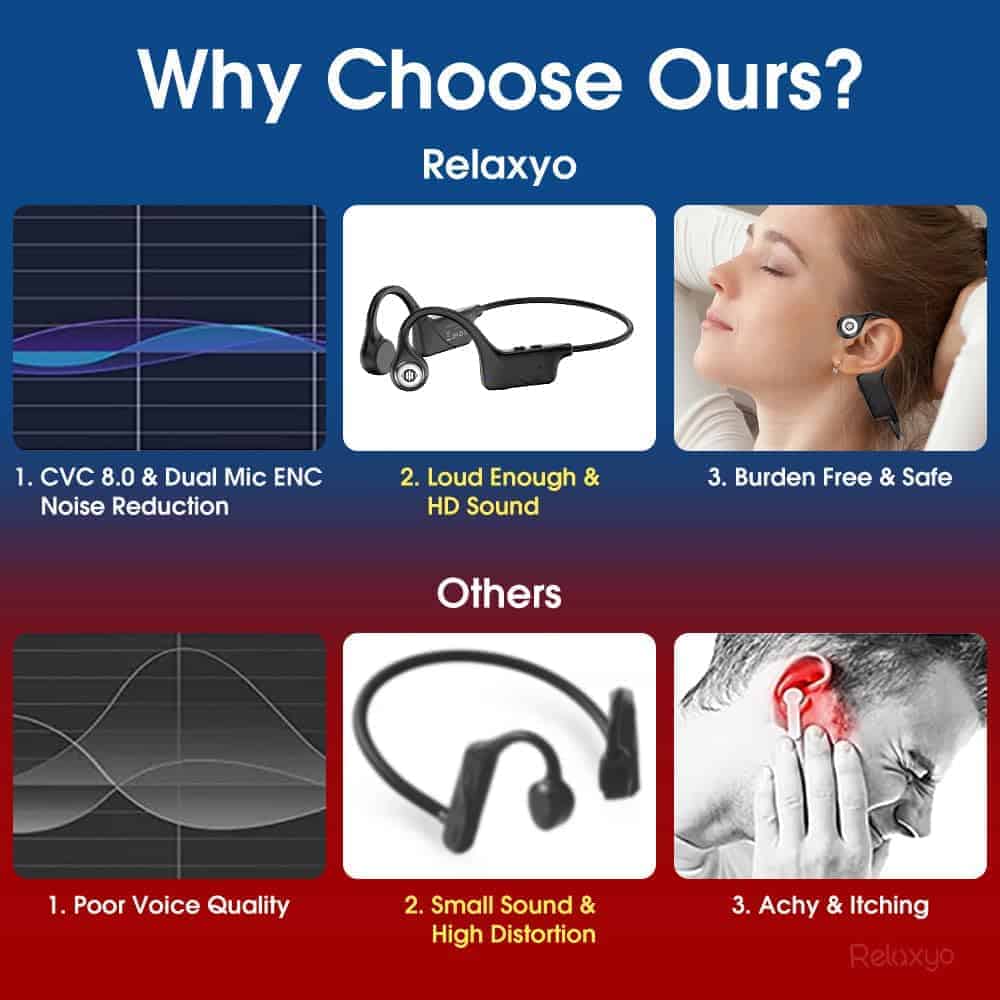 Why Choose Ours?

Relaxyo

1. CVC 8.0 & Dual Mic ENC Noise Reduction

2. Loud Enough & HD Sound

3. Burden Free & Safe

Others

1. Poor Voice Quality

2. Small Sound & High Distortion

3. Achy & Itching

Relaxyo